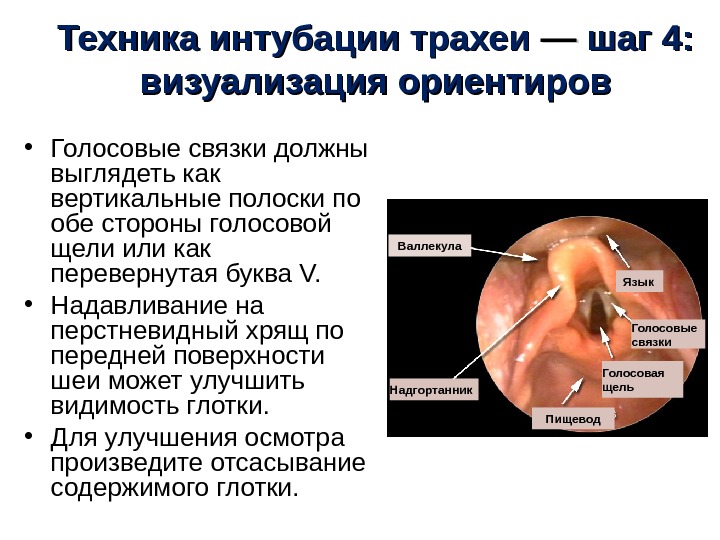 Техника интубации трахеи — шаг 4: визуализация ориентиров

• Голосовые связки должны выглядеть как вертикальные полоски по обе стороны голосовой щели или как перевернутая буква V.
• Надавливание на перстневидный хрящ по передней поверхности шеи может улучшить видимость глотки.
• Для улучшения осмотра произведите отсасывание содержимого глотки.

Валлекула
Язык
Голосовые связки
Голосовая щель
Надгортанник
Пищевод